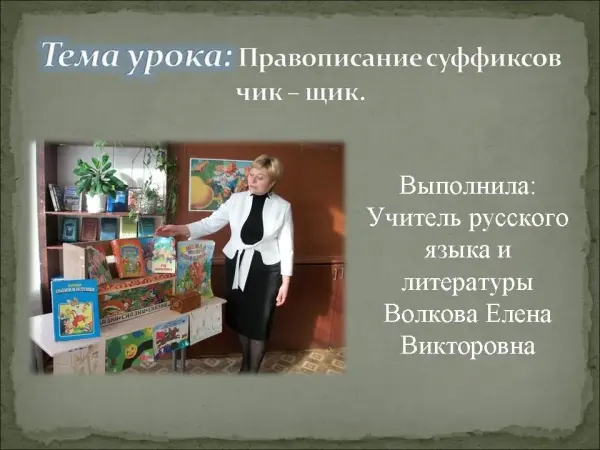 Тема урока: Правописание суффиксов чик – щик.

Выполнила: Учитель русского языка и литературы Волкова Елена Викторовна